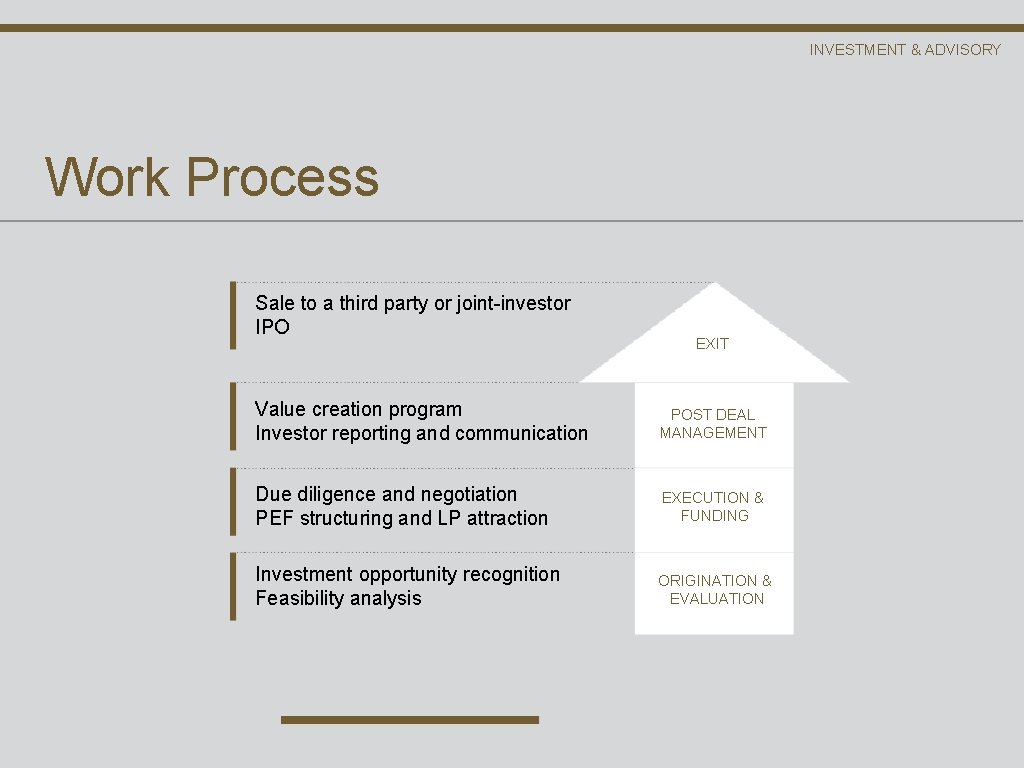 INVESTMENT & ADVISORY

Work Process

Sale to a third party or joint-investor
IPO

EXIT

Value creation program
Investor reporting and communication

POST DEAL MANAGEMENT

Due diligence and negotiation
PEF structuring and LP attraction

EXECUTION & FUNDING

Investment opportunity recognition
Feasibility analysis

ORIGINATION & EVALUATION